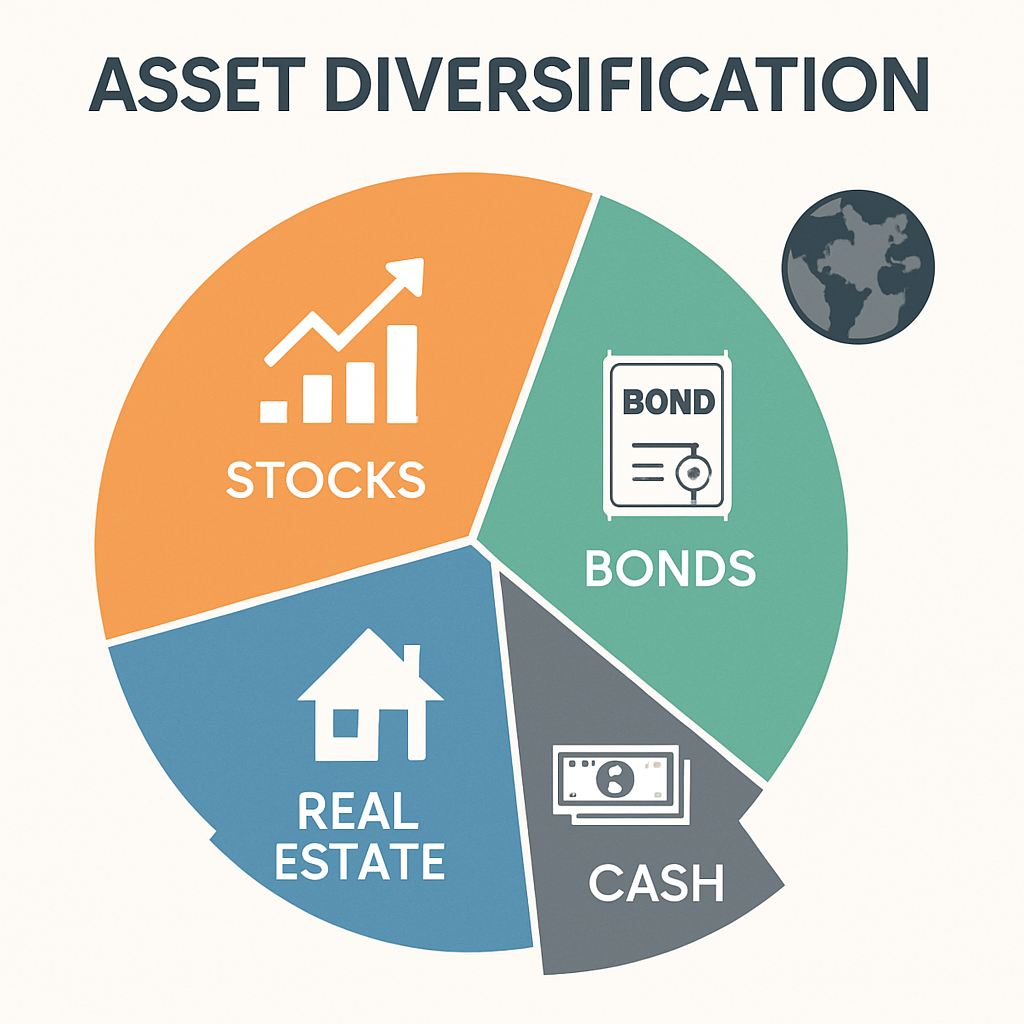 ASSET DIVERSIFICATION

STOCKS

BOND

BONDS

REAL ESTATE

CASH